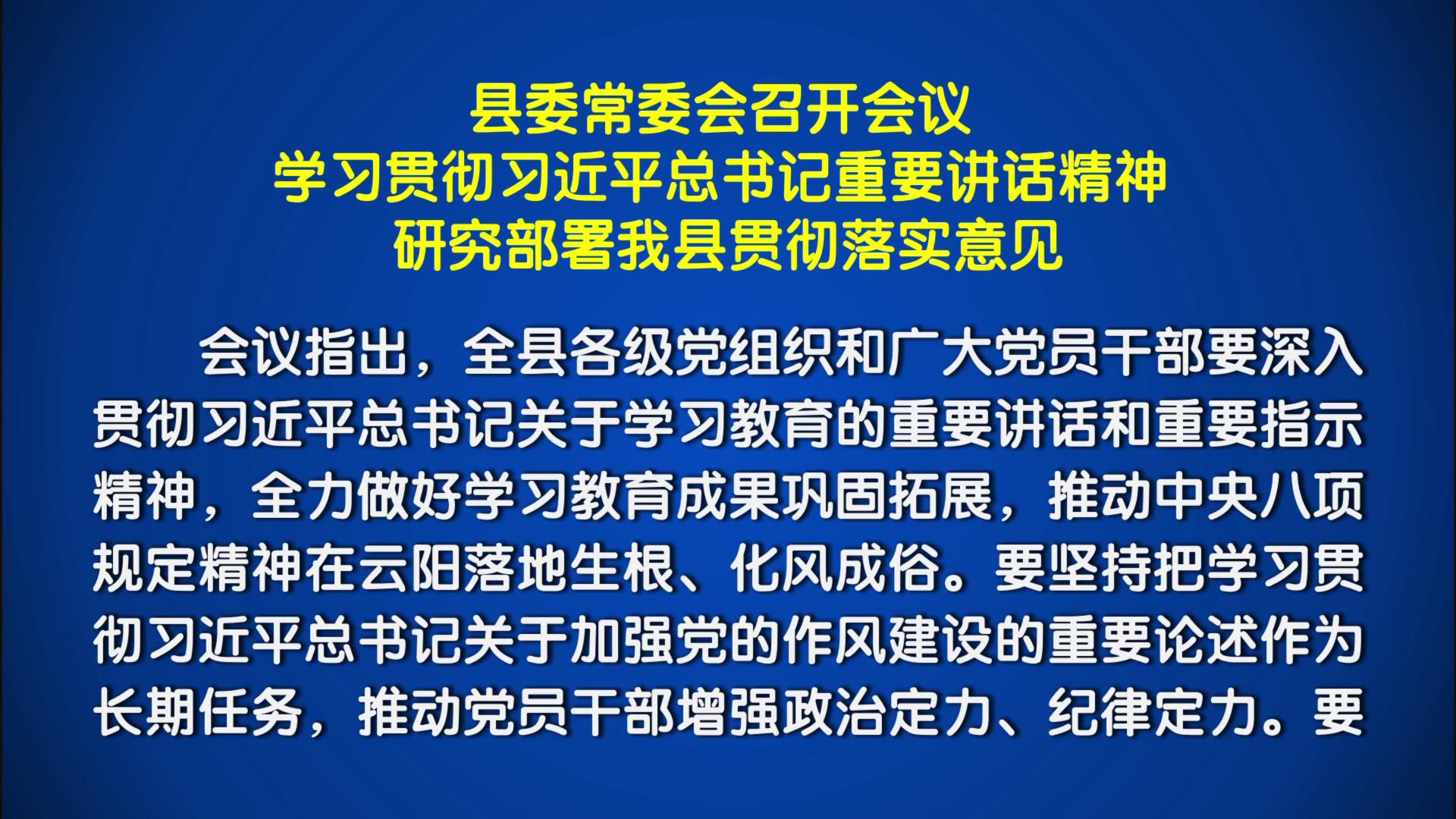 县委常委会召开会议
学习贯彻习近平总书记重要讲话精神
研究部署我县贯彻落实意见

会议指出，全县各级党组织和广大党员干部要深入贯彻习近平总书记关于学习教育的重要讲话和重要指示精神，全力做好学习教育成果巩固拓展，推动中央八项规定精神在云阳落地生根、化风成俗。要坚持把学习贯彻习近平总书记关于加强党的作风建设的重要论述作为长期任务，推动党员干部增强政治定力、纪律定力。要